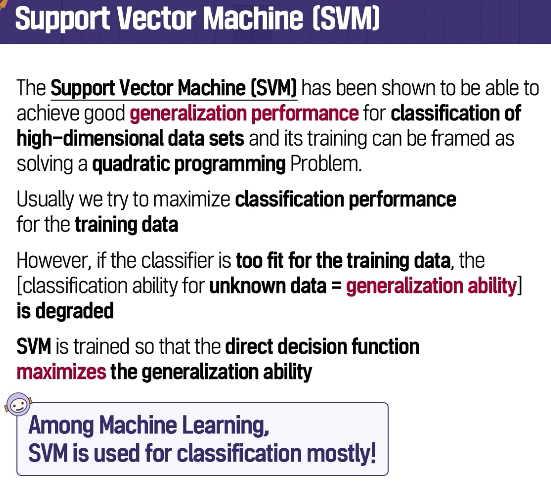 Support Vector Machine (SVM)

The Support Vector Machine (SVM) has been shown to be able to achieve good generalization performance for classification of high-dimensional data sets and its training can be framed as solving a quadratic programming Problem.

Usually we try to maximize classification performance for the training data

However, if the classifier is too fit for the training data, the [classification ability for unknown data = generalization ability] is degraded

SVM is trained so that the direct decision function maximizes the generalization ability

Among Machine Learning, SVM is used for classification mostly!